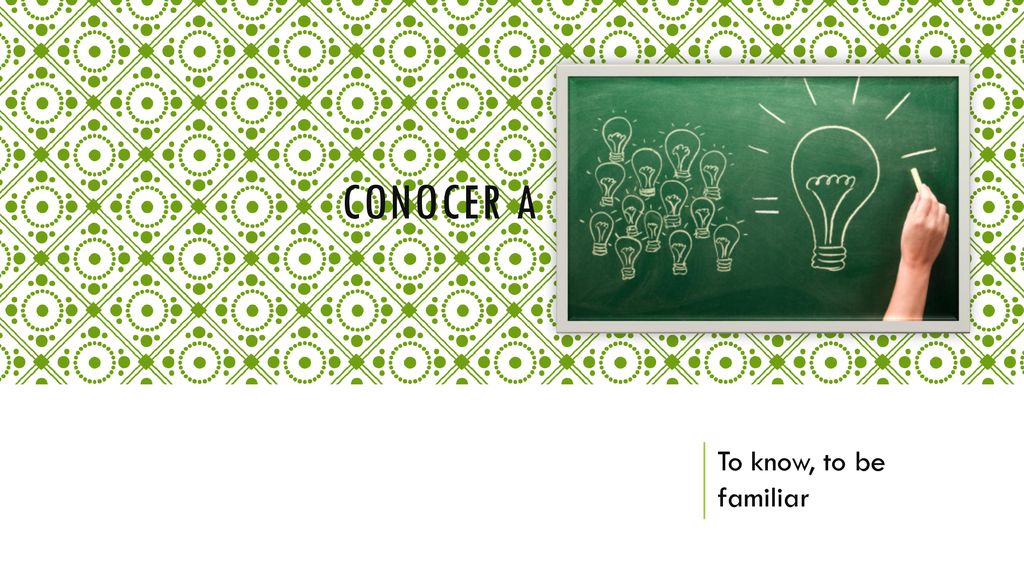 CONOCER A

To know, to be familiar